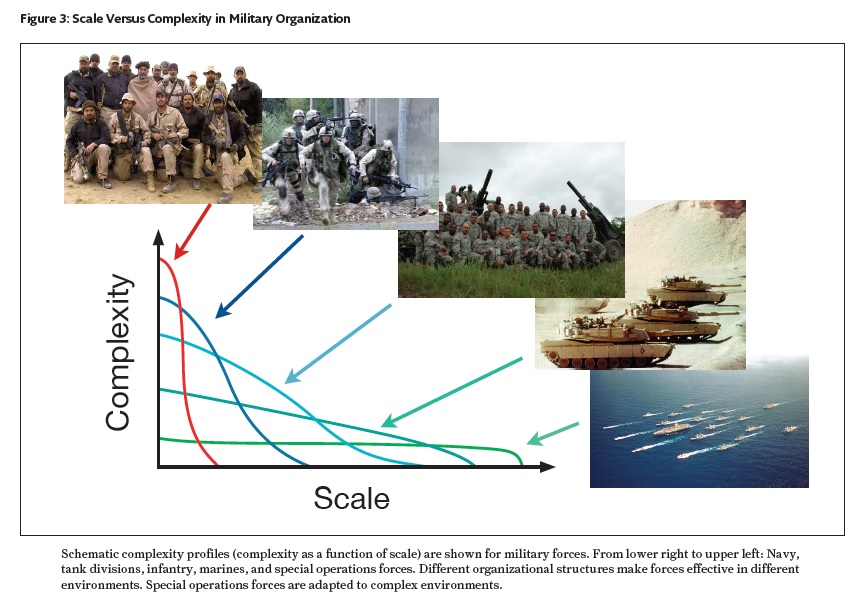 Figure 3: Scale Versus Complexity in Military Organization

Complexity

Scale

Schematic complexity profiles (complexity as a function of scale) are shown for military forces. From lower right to upper left: Navy, tank divisions, infantry, marines, and special operations forces. Different organizational structures make forces effective in different environments. Special operations forces are adapted to complex environments.